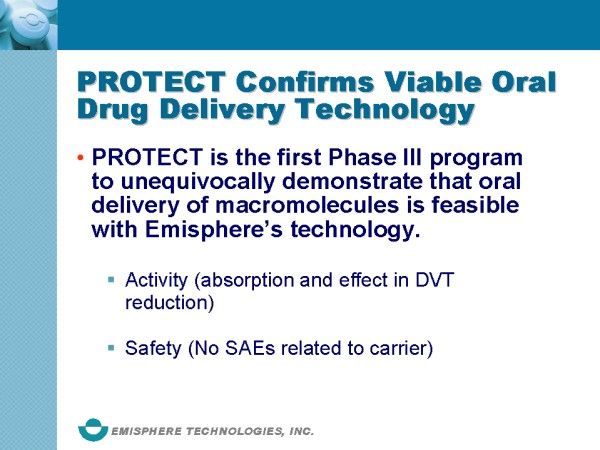 PROTECT Confirms Viable Oral Drug Delivery Technology

• PROTECT is the first Phase III program to unequivocally demonstrate that oral delivery of macromolecules is feasible with Emisphere's technology.

▪ Activity (absorption and effect in DVT reduction)

▪ Safety (No SAEs related to carrier)

EMISPHERE TECHNOLOGIES, INC.